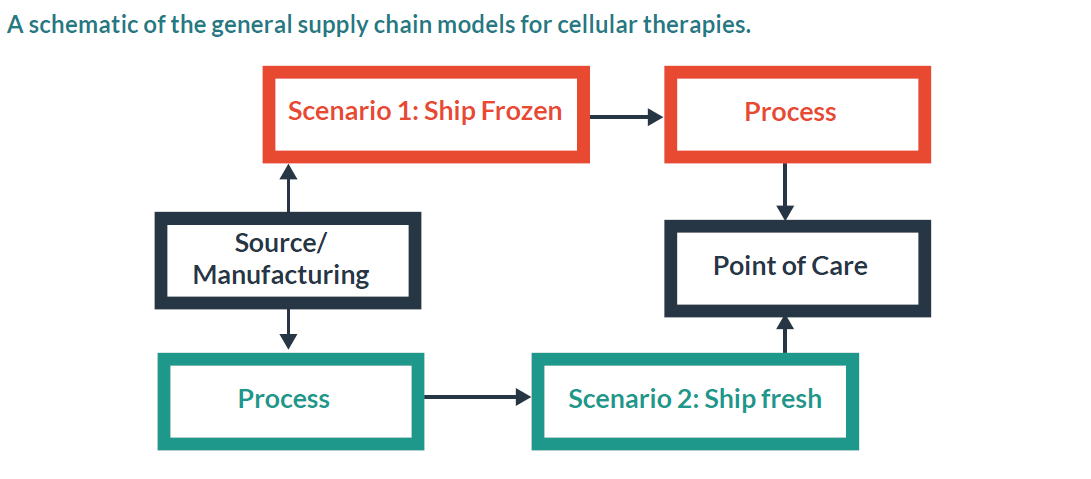 A schematic of the general supply chain models for cellular therapies.

Scenario 1: Ship Frozen

Process

Source/ Manufacturing

Point of Care

Process

Scenario 2: Ship fresh